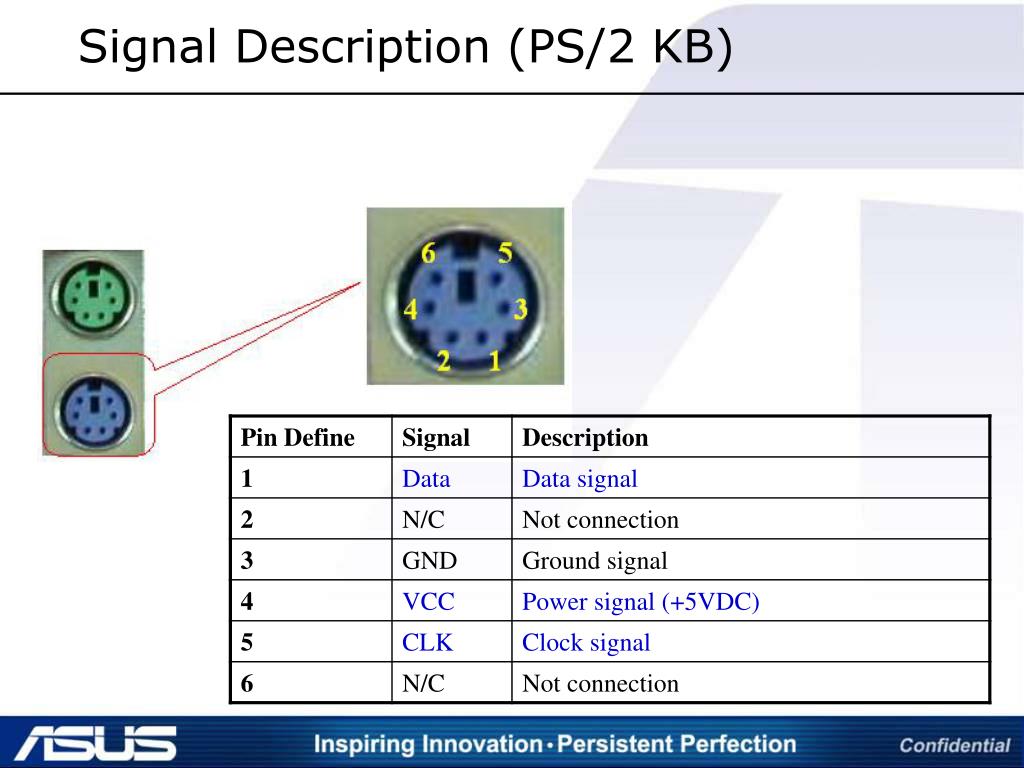 Signal Description (PS/2 KB)

6 5
4 3
2 1

| Pin Define | Signal | Description |
|---|---|---|
| 1 | Data | Data signal |
| 2 | N/C | Not connection |
| 3 | GND | Ground signal |
| 4 | VCC | Power signal (+5VDC) |
| 5 | CLK | Clock signal |
| 6 | N/C | Not connection |

ASUS Inspiring Innovation • Persistent Perfection Confidential